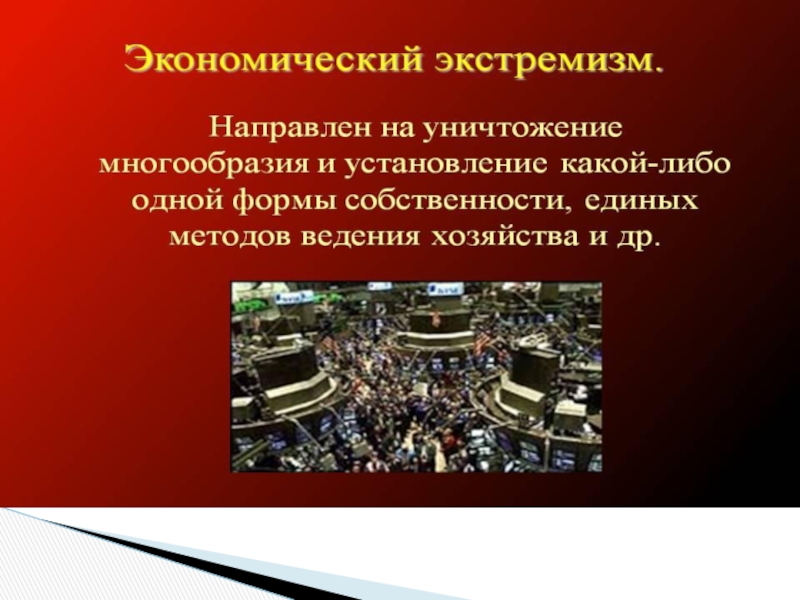 Экономический экстремизм.

Направлен на уничтожение многообразия и установление какой-либо одной формы собственности, единых методов ведения хозяйства и др.